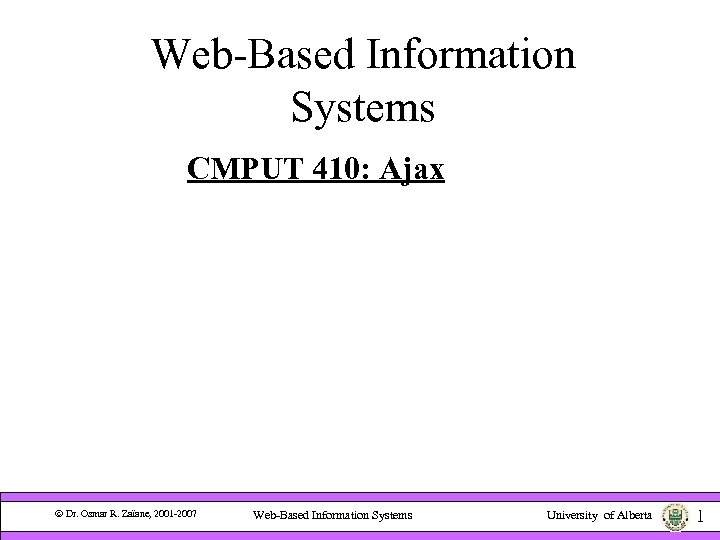 Web-Based Information Systems

CMPUT 410: Ajax

© Dr. Osmar R. Zaïane, 2001-2007

Web-Based Information Systems

University of Alberta

1